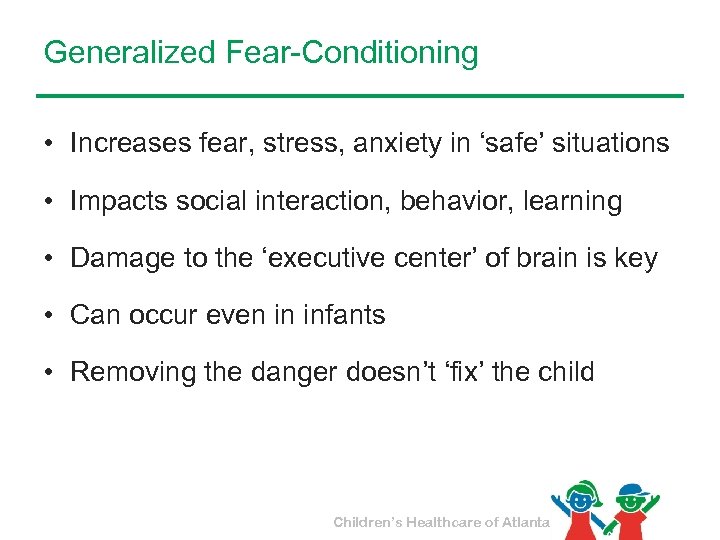 Generalized Fear-Conditioning

• Increases fear, stress, anxiety in ‘safe’ situations

• Impacts social interaction, behavior, learning

• Damage to the ‘executive center’ of brain is key

• Can occur even in infants

• Removing the danger doesn’t ‘fix’ the child

Children’s Healthcare of Atlanta